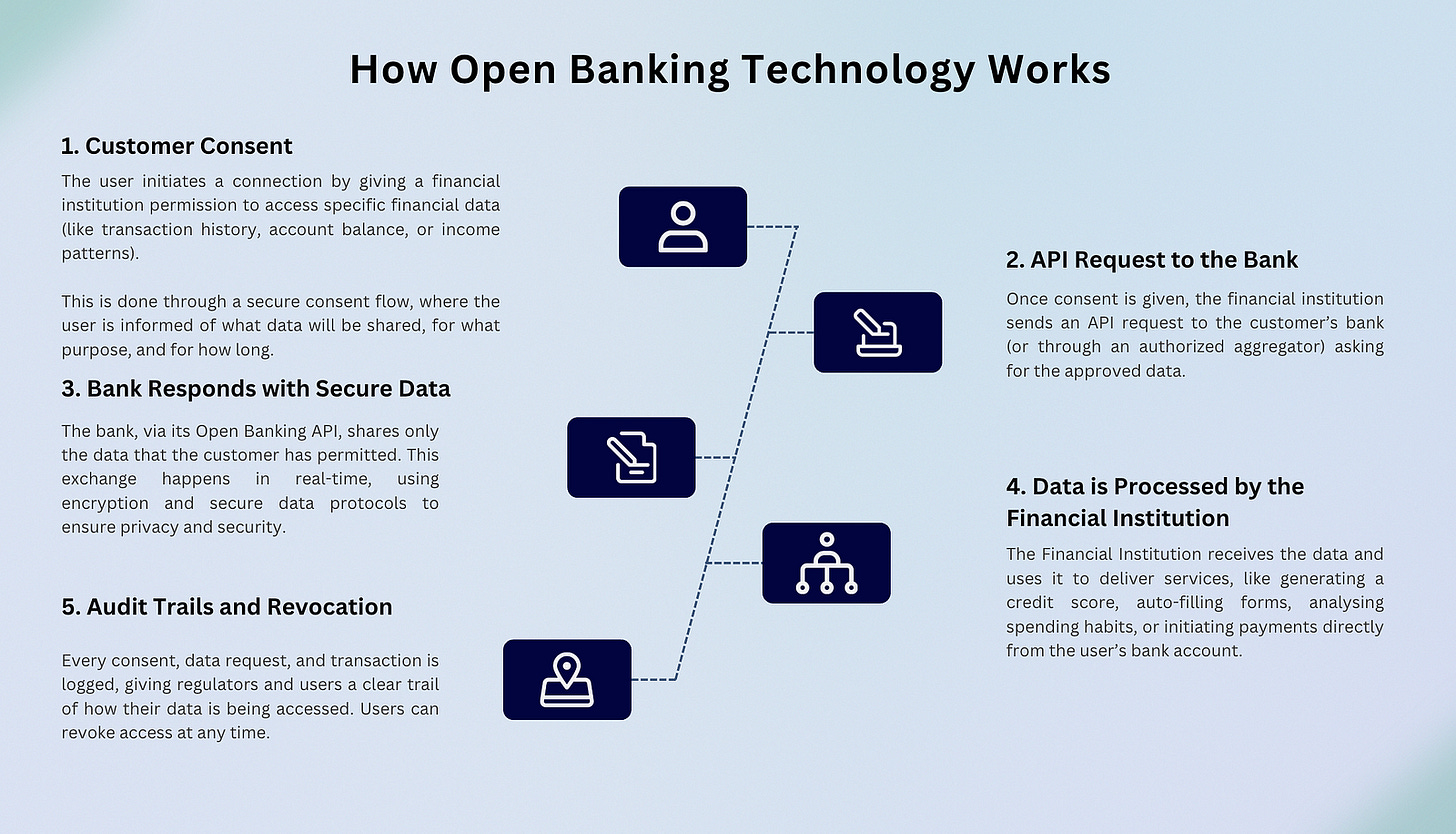 How Open Banking Technology Works

1. Customer Consent

The user initiates a connection by giving a financial institution permission to access specific financial data (like transaction history, account balance, or income patterns).

This is done through a secure consent flow, where the user is informed of what data will be shared, for what purpose, and for how long.

3. Bank Responds with Secure Data

The bank, via its Open Banking API, shares only the data that the customer has permitted. This exchange happens in real-time, using encryption and secure data protocols to ensure privacy and security.

5. Audit Trails and Revocation

Every consent, data request, and transaction is logged, giving regulators and users a clear trail of how their data is being accessed. Users can revoke access at any time.

2. API Request to the Bank

Once consent is given, the financial institution sends an API request to the customer's bank (or through an authorized aggregator) asking for the approved data.

4. Data is Processed by the Financial Institution

The Financial Institution receives the data and uses it to deliver services, like generating a credit score, auto-filling forms, analysing spending habits, or initiating payments directly from the user's bank account.